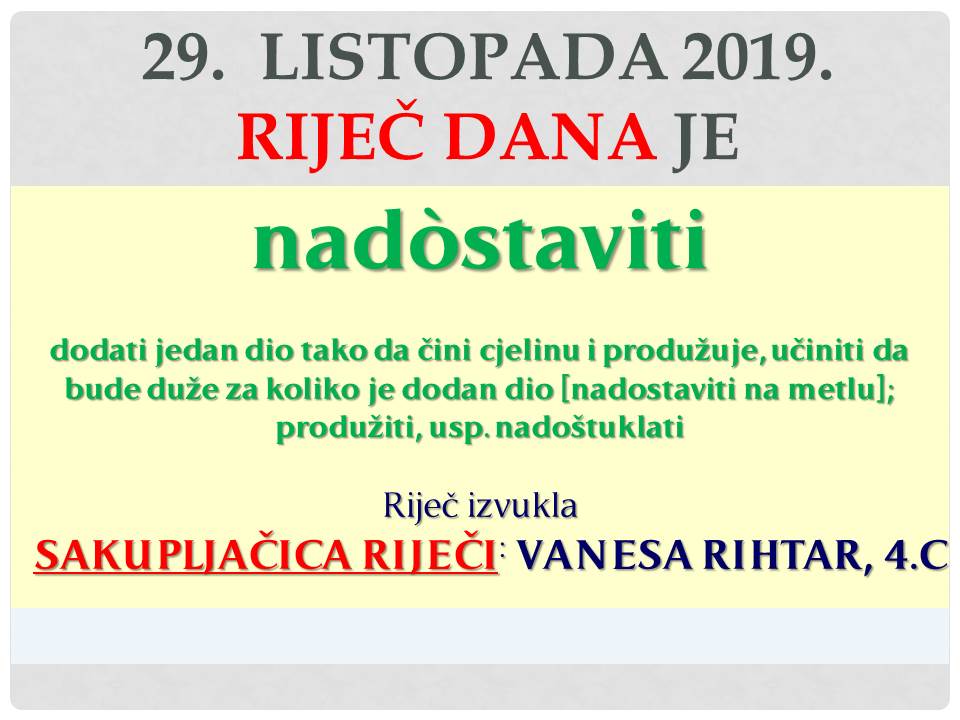 29. LISTOPADA 2019.
RIJEČ DANA JE

nadòstaviti

dodati jedan dio tako da čini cjelinu i produžuje, učiniti da bude duže za koliko je dodan dio [nadostaviti na metlu]; produžiti, usp. nadoštuklati

Riječ izvukla
SAKUPLJAČICA RIJEČI: VANESA RIHTAR, 4.C